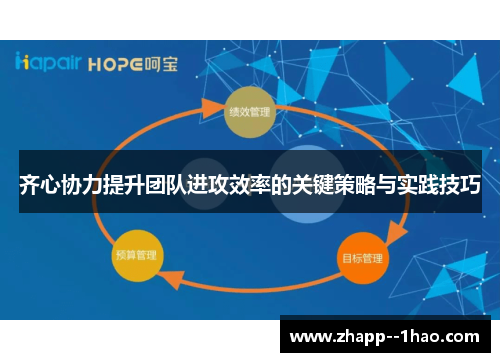 Hapair HOPE呵宝

绩效管理

齐心协力提升团队进攻效率的关键策略与实践技巧

预算管理

目标管理

www.zhapp--1hao.com